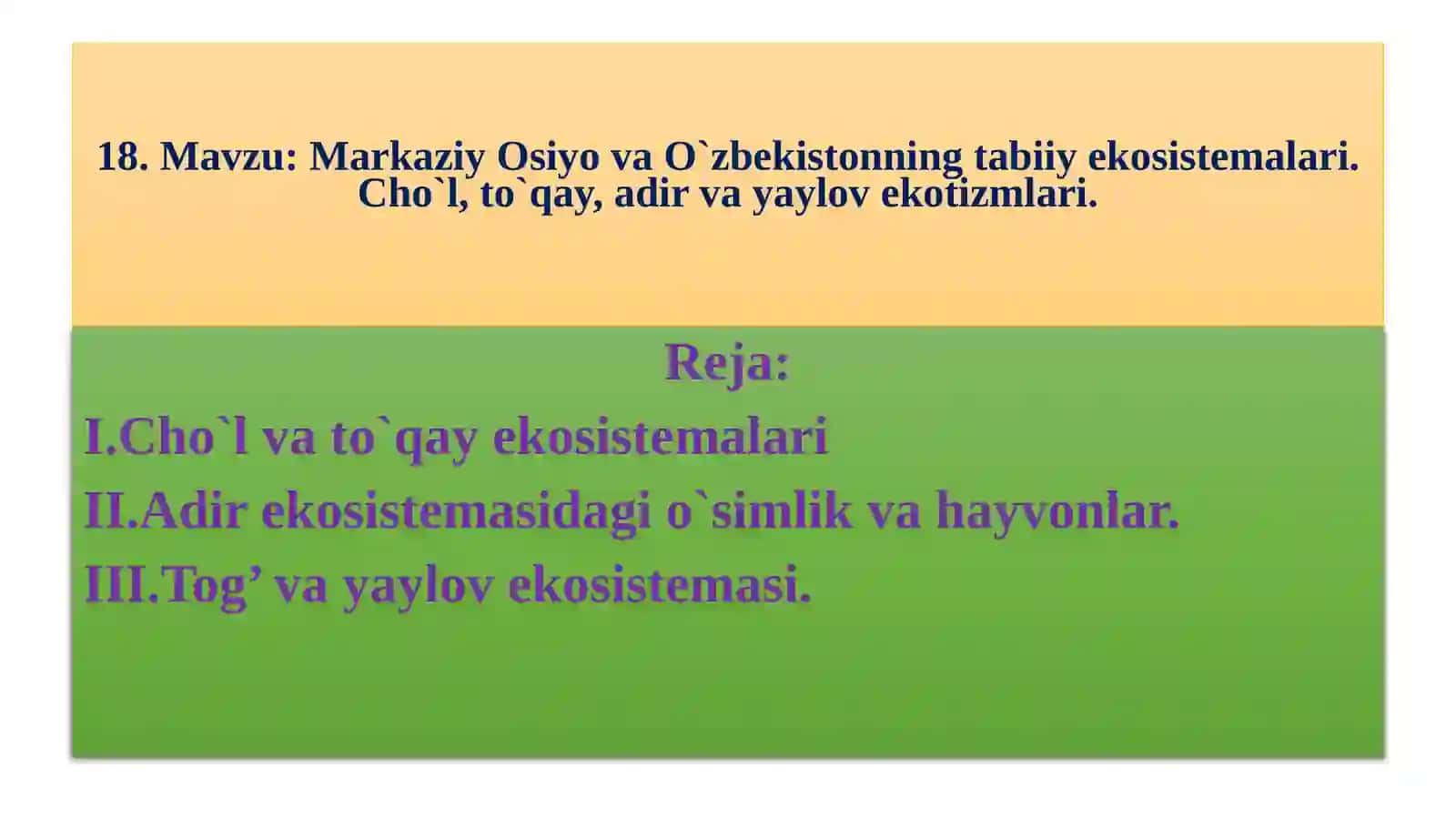 18. Mavzu: Markaziy Osiyo va O`zbekistonning tabiiy ekosistemalari. Cho`l, to`qay, adir va yaylov ekotizmlari.

Reja:

I.Cho`l va to`qay ekosistemalari

II.Adir ekosistemasidagi o`simlik va hayvonlar.

III.Tog’ va yaylov ekosistemasi.